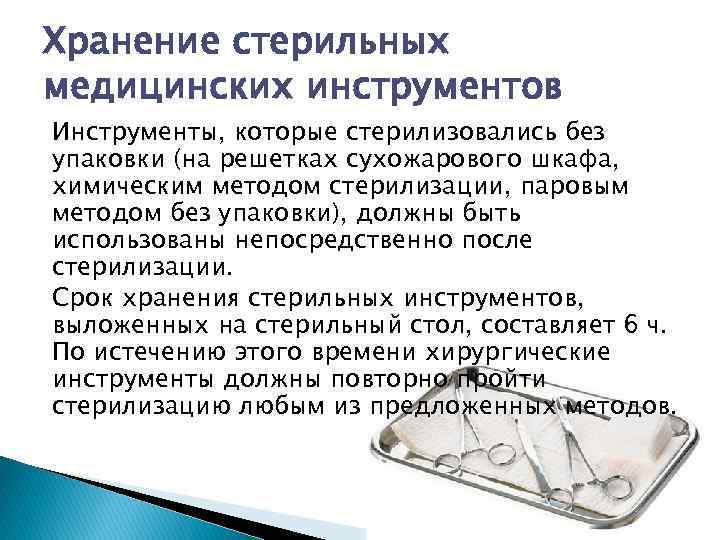 Хранение стерильных медицинских инструментов

Инструменты, которые стерилизовались без упаковки (на решетках сухожарового шкафа, химическим методом стерилизации, паровым методом без упаковки), должны быть использованы непосредственно после стерилизации.

Срок хранения стерильных инструментов, выложенных на стерильный стол, составляет 6 ч. По истечению этого времени хирургические инструменты должны повторно пройти стерилизацию любым из предложенных методов.